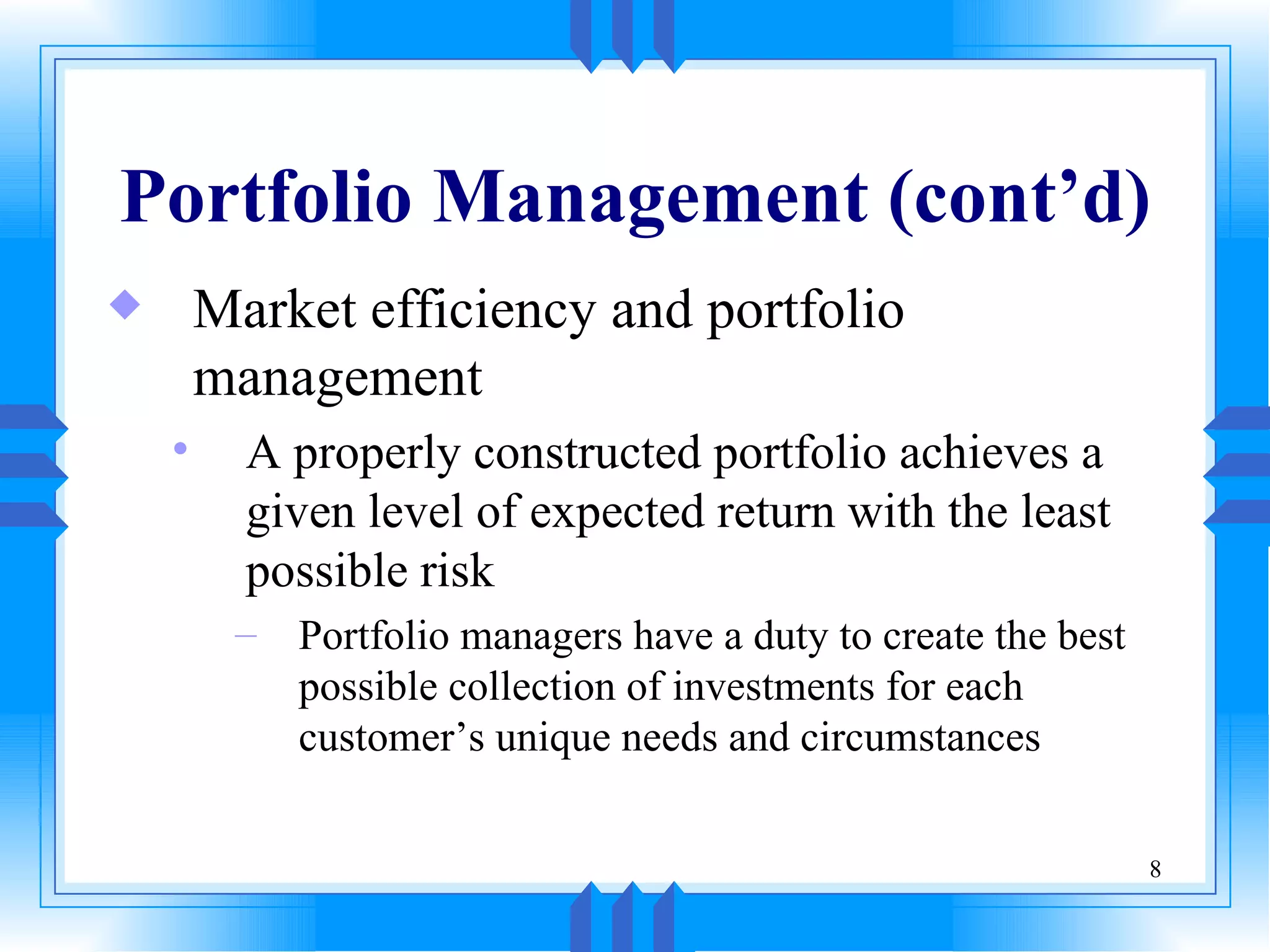 Portfolio Management (cont’d)

◆ Market efficiency and portfolio management

• A properly constructed portfolio achieves a given level of expected return with the least possible risk

– Portfolio managers have a duty to create the best possible collection of investments for each customer’s unique needs and circumstances

8